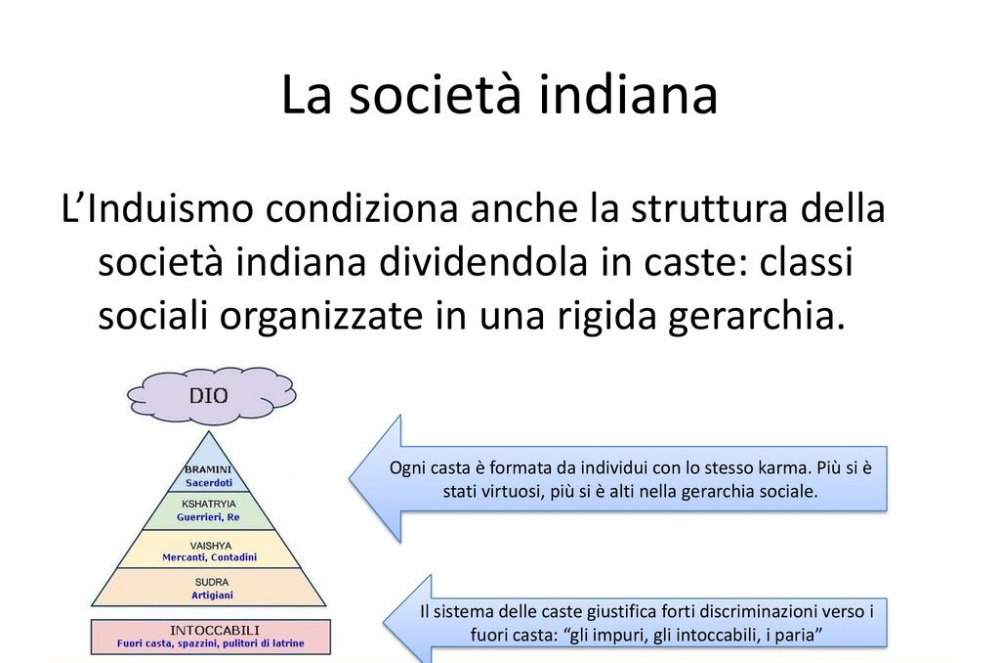 La società indiana

L'Induismo condiziona anche la struttura della società indiana dividendola in caste: classi sociali organizzate in una rigida gerarchia.

DIO

BRAMINI
Sacerdoti

KSHATRYIA
Guerrieri, Re

VAISHYA
Mercanti, Contadini

SUDRA
Artigiani

INTOCCABILI
Fuori casta, spazzini, pulitori di latrine

Ogni casta è formata da individui con lo stesso karma. Più si è stati virtuosi, più si è alti nella gerarchia sociale.

Il sistema delle caste giustifica forti discriminazioni verso i fuori casta: "gli impuri, gli intoccabili, i paria"